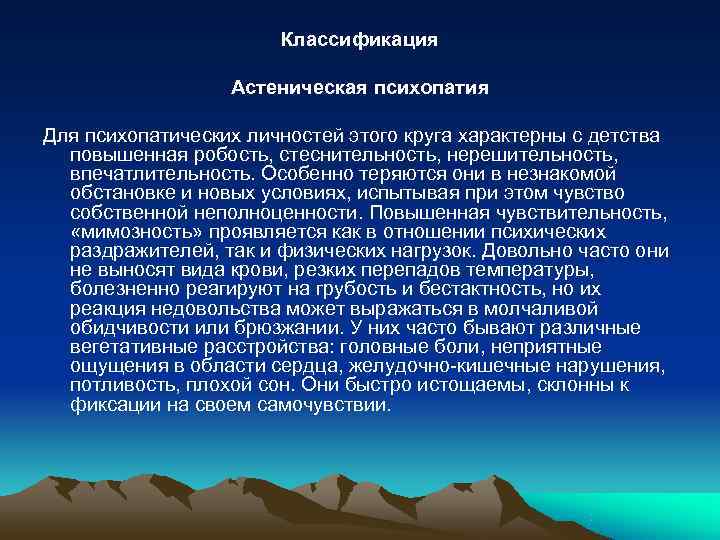 Классификация

Астеническая психопатия

Для психопатических личностей этого круга характерны с детства повышенная робость, стеснительность, нерешительность, впечатлительность. Особенно теряются они в незнакомой обстановке и новых условиях, испытывая при этом чувство собственной неполноценности. Повышенная чувствительность, «мимозность» проявляется как в отношении психических раздражителей, так и физических нагрузок. Довольно часто они не выносят вида крови, резких перепадов температуры, болезненно реагируют на грубость и бестактность, но их реакция недовольства может выражаться в молчаливой обидчивости или брюзжании. У них часто бывают различные вегетативные расстройства: головные боли, неприятные ощущения в области сердца, желудочно-кишечные нарушения, потливость, плохой сон. Они быстро истощаемы, склонны к фиксации на своем самочувствии.